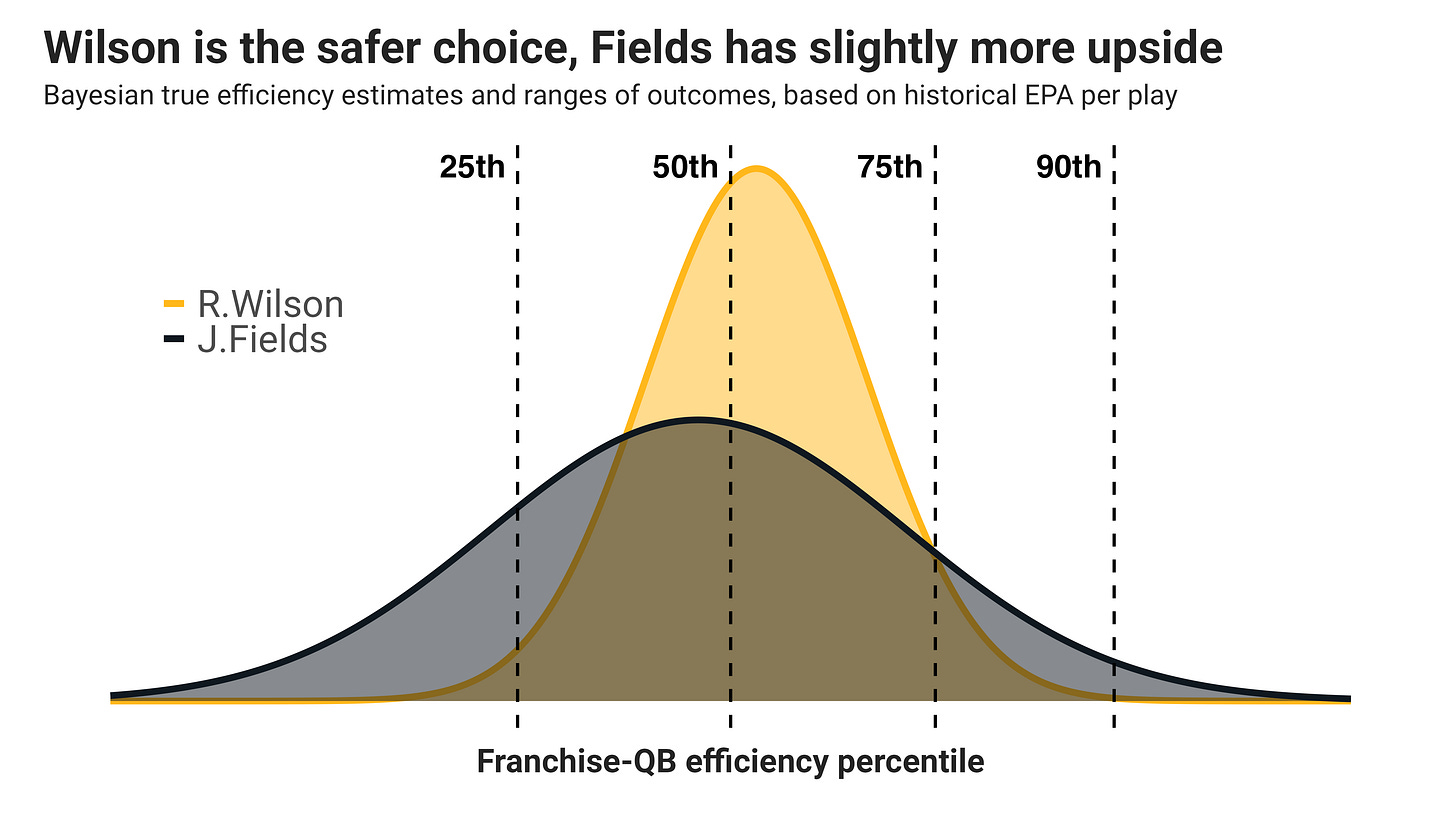 Wilson is the safer choice, Fields has slightly more upside

Bayesian true efficiency estimates and ranges of outcomes, based on historical EPA per play

25th
50th
75th
90th

R.Wilson
J.Fields

Franchise-QB efficiency percentile